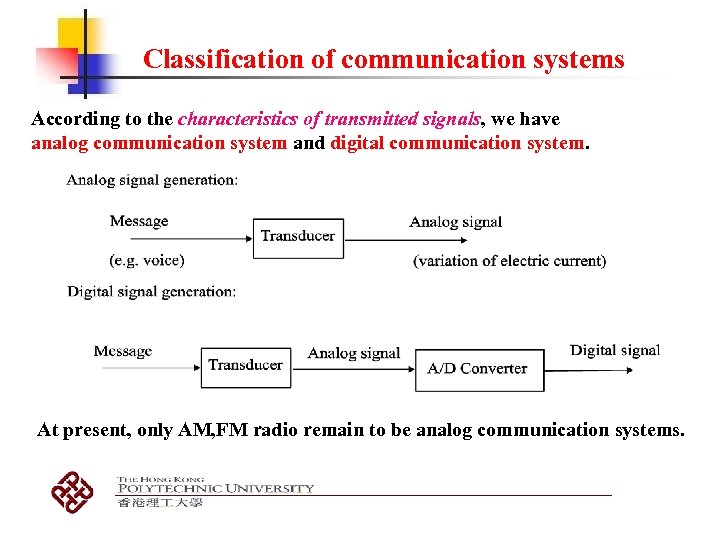 Classification of communication systems

According to the characteristics of transmitted signals, we have analog communication system and digital communication system.

Analog signal generation:

Message

(e.g. voice)

Transducer

Analog signal

(variation of electric current)

Digital signal generation:

Message

Transducer

Analog signal

A/D Converter

Digital signal

At present, only AM,FM radio remain to be analog communication systems.

THE HONG KONG
POLYTECHNIC UNIVERSITY
香港理工大學